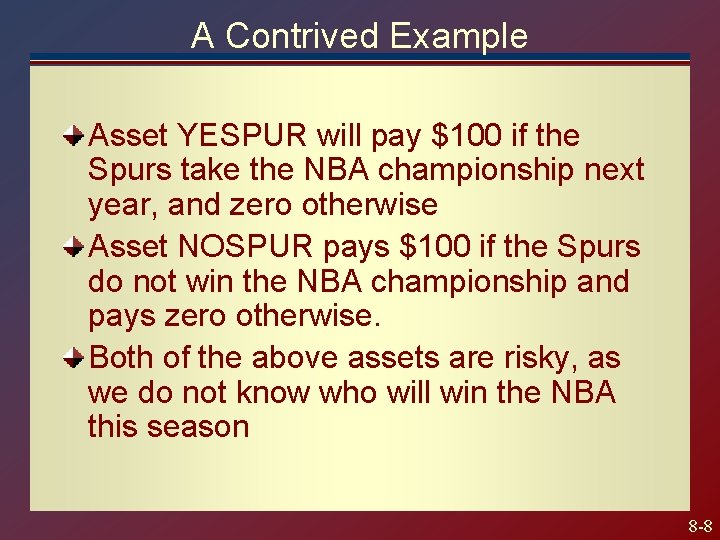 A Contrived Example

Asset YESPUR will pay \$100 if the Spurs take the NBA championship next year, and zero otherwise

Asset NOSPUR pays \$100 if the Spurs do not win the NBA championship and pays zero otherwise.

Both of the above assets are risky, as we do not know who will win the NBA this season

8-8